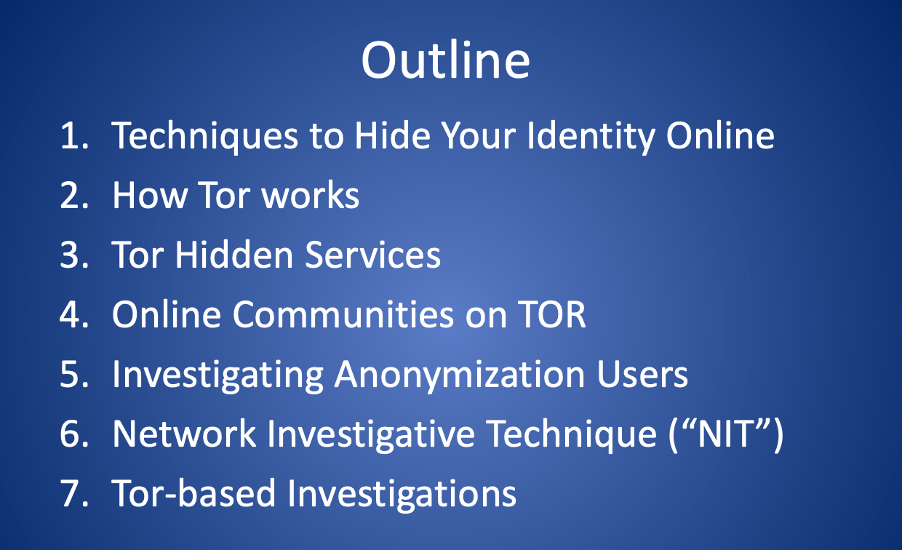 Outline

1. Techniques to Hide Your Identity Online
2. How Tor works
3. Tor Hidden Services
4. Online Communities on TOR
5. Investigating Anonymization Users
6. Network Investigative Technique (“NIT”)
7. Tor-based Investigations